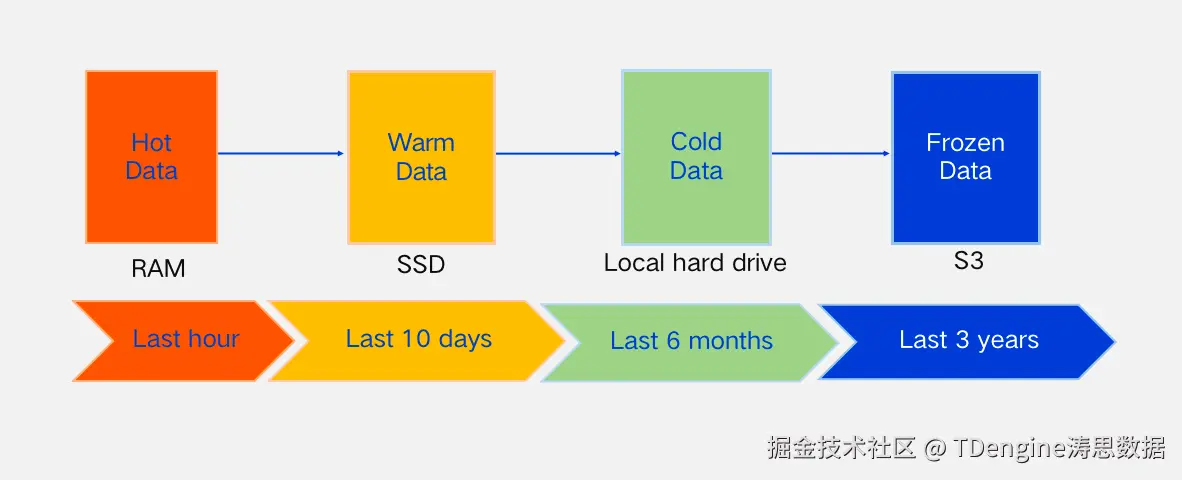 Hot Data

Warm Data

Cold Data

Frozen Data

RAM

SSD

Local hard drive

S3

Last hour

Last 10 days

Last 6 months

Last 3 years

掘金技术社区 @ TDengine涛思数据